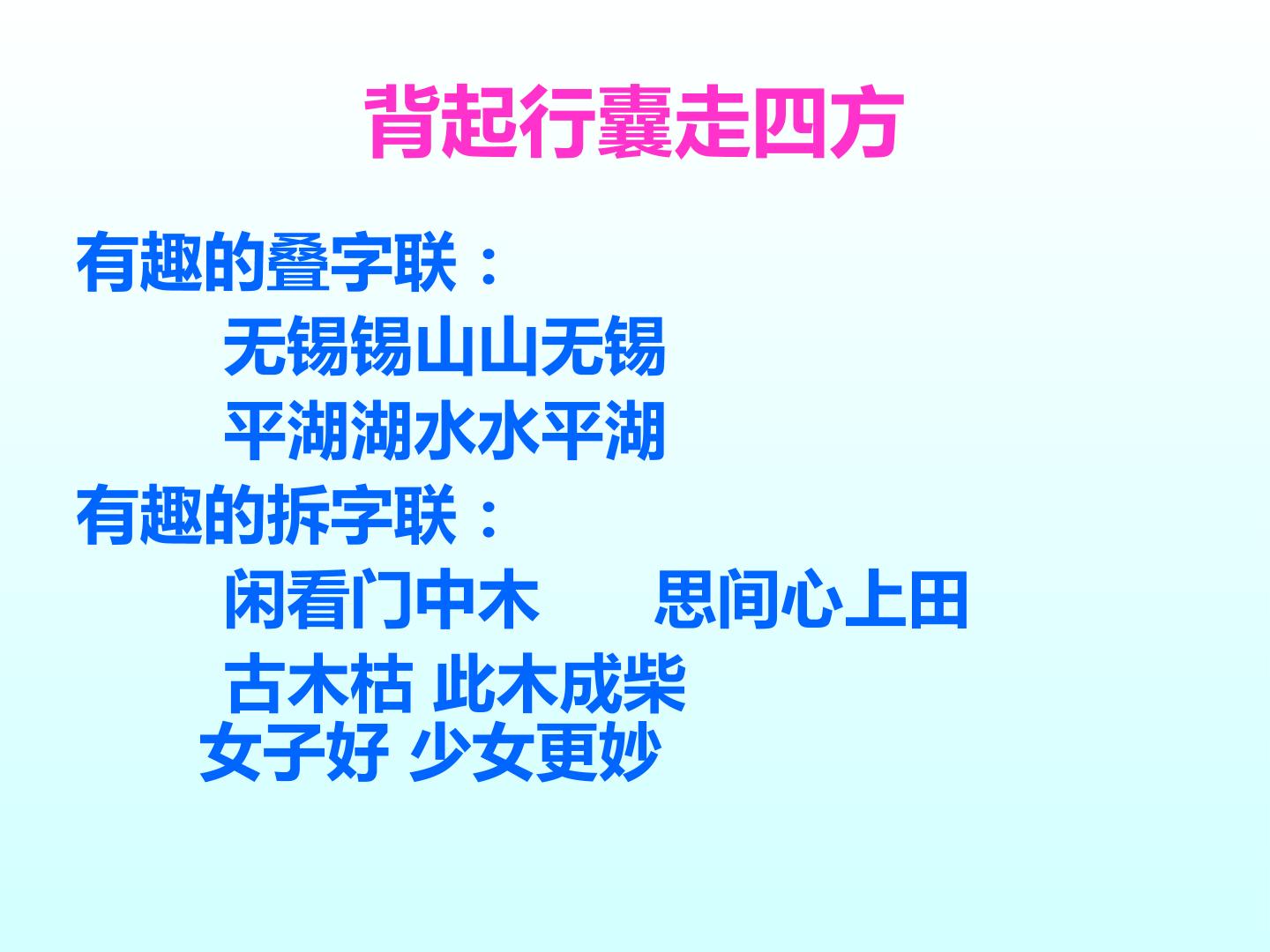 背起行囊走四方

有趣的叠字联：

无锡锡山山无锡

平湖湖水水平湖

有趣的拆字联：

闲看门中木 思间心上田

古木枯 此木成柴

女子好 少女更妙